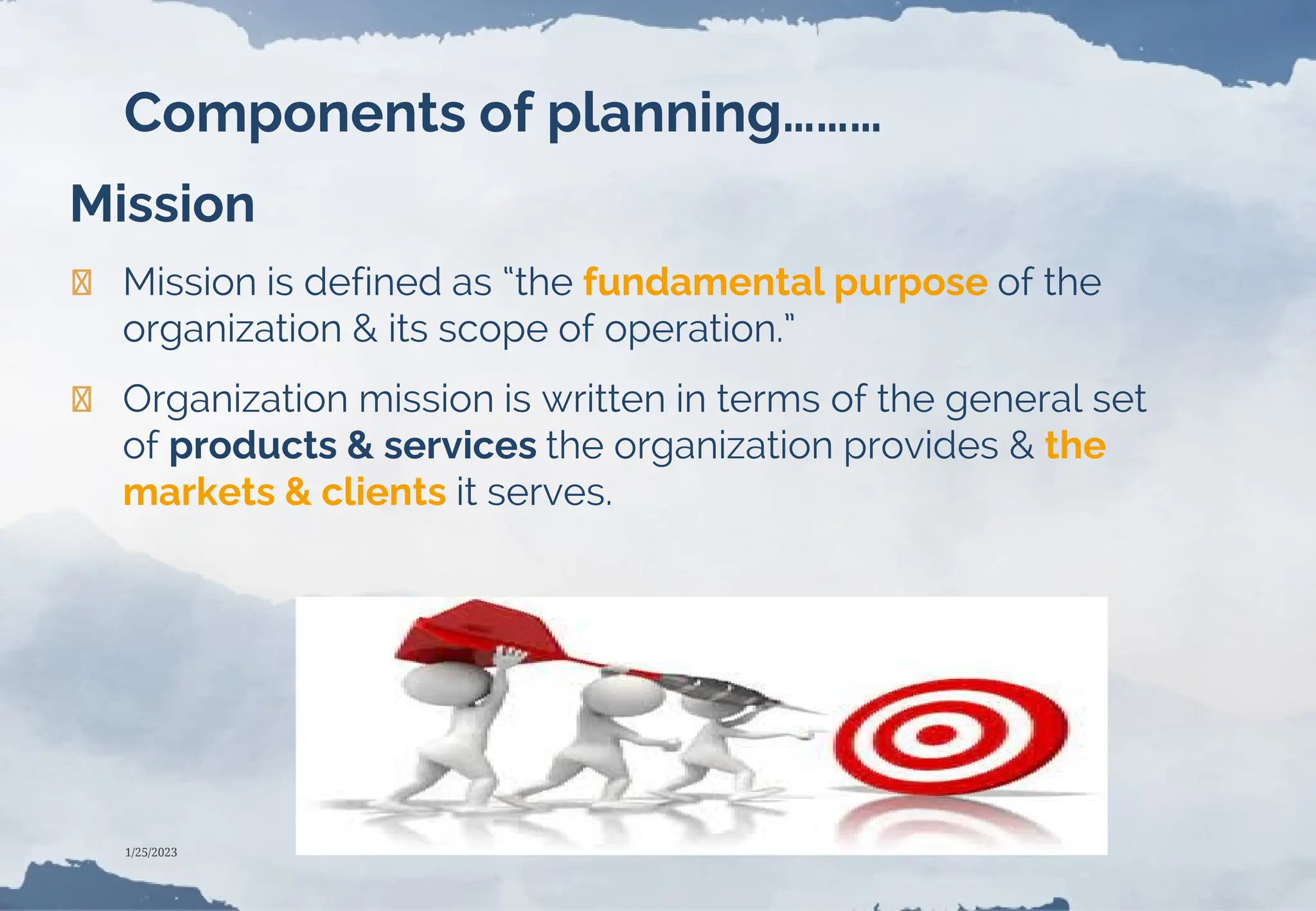 Components of planning………

Mission

Mission is defined as “the fundamental purpose of the organization & its scope of operation.”

Organization mission is written in terms of the general set of products & services the organization provides & the markets & clients it serves.

1/25/2023